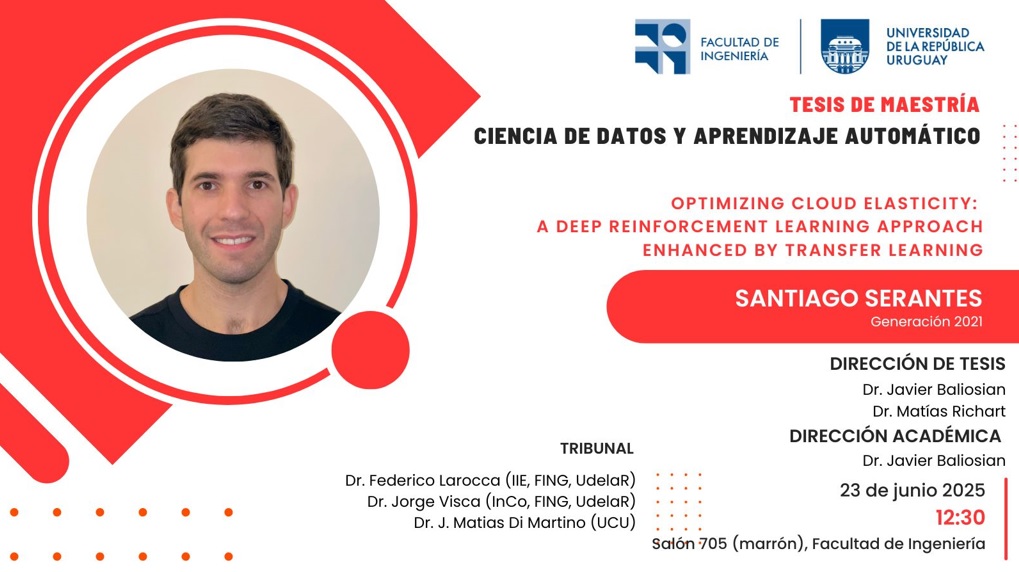 FACULTAD DE INGENIERÍA

UNIVERSIDAD DE LA REPÚBLICA URUGUAY

TESIS DE MAESTRÍA

CIENCIA DE DATOS Y APRENDIZAJE AUTOMÁTICO

OPTIMIZING CLOUD ELASTICITY: A DEEP REINFORCEMENT LEARNING APPROACH ENHANCED BY TRANSFER LEARNING

SANTIAGO SERANTES

Generación 2021

DIRECCIÓN DE TESIS

Dr. Javier Baliosian

Dr. Matías Richart

DIRECCIÓN ACADÉMICA

Dr. Javier Baliosian

TRIBUNAL

Dr. Federico Larocca (IIE, FING, UdelaR)

Dr. Jorge Visca (InCo, FING, UdelaR)

Dr. J. Matias Di Martino (UCU)

23 de junio 2025

12:30

Salón 705 (marrón), Facultad de Ingeniería